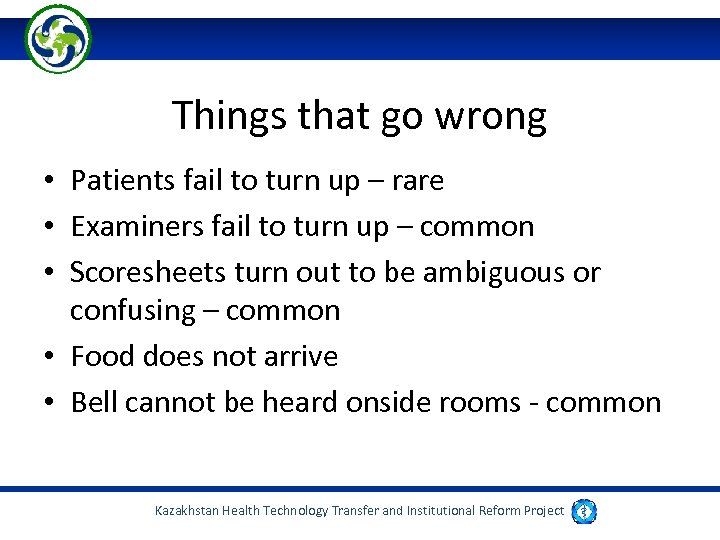 Things that go wrong

• Patients fail to turn up – rare
• Examiners fail to turn up – common
• Scoresheets turn out to be ambiguous or confusing – common
• Food does not arrive
• Bell cannot be heard onside rooms - common

Kazakhstan Health Technology Transfer and Institutional Reform Project